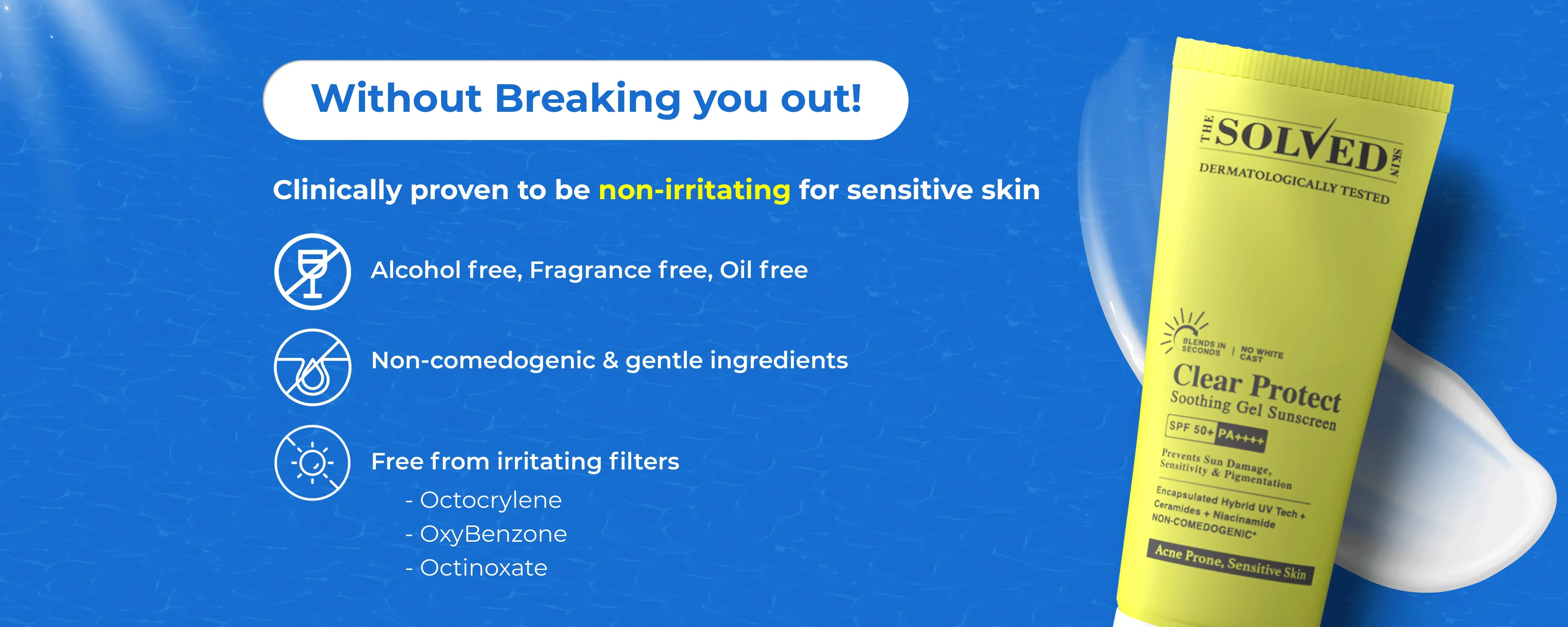 Without Breaking you out!

Clinically proven to be non-irritating for sensitive skin

Alcohol free, Fragrance free, Oil free

Non-comedogenic & gentle ingredients

Free from irritating filters

- Octocrylene
- OxyBenzone
- Octinoxate

THE SOLVED SKIN

DERMATOLOGICALLY TESTED

BLENDS IN SECONDS | NO WHITE CAST

Clear Protect

Soothing Gel Sunscreen

SPF 50+ PA++++

Prevents Sun Damage, Sensitivity & Pigmentation

Encapsulated Hybrid UV Tech + Ceramides + Niacinamide

NON-COMEDOGENIC*

Acne Prone, Sensitive Skin